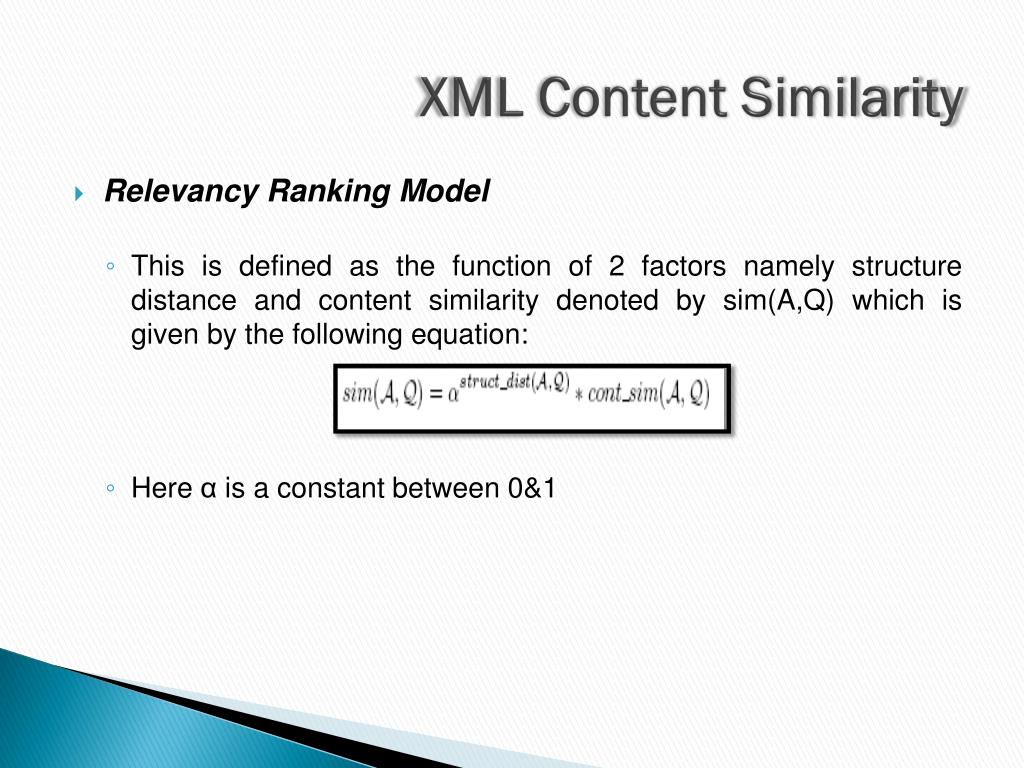 XML Content Similarity

Relevancy Ranking Model

This is defined as the function of 2 factors namely structure distance and content similarity denoted by sim(A,Q) which is given by the following equation:

$sim(A, Q) = \alpha^{struct\_dist(A,Q)} * cont\_sim(A, Q)$

Here α is a constant between 0&1